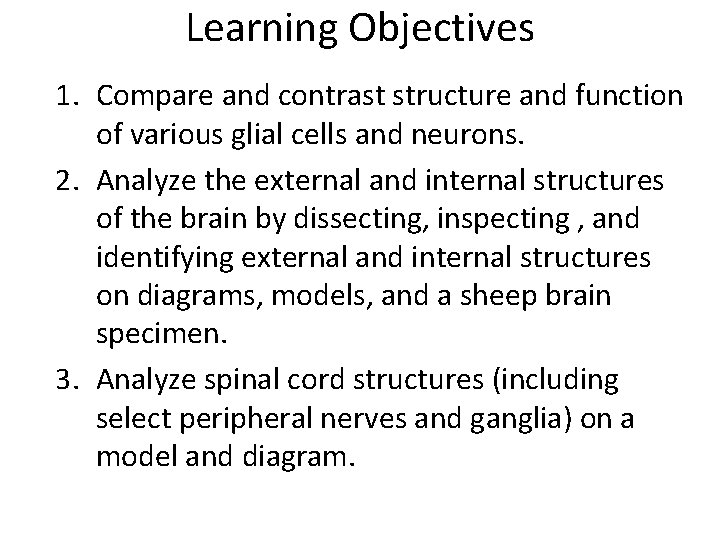 Learning Objectives

1. Compare and contrast structure and function of various glial cells and neurons.

2. Analyze the external and internal structures of the brain by dissecting, inspecting , and identifying external and internal structures on diagrams, models, and a sheep brain specimen.

3. Analyze spinal cord structures (including select peripheral nerves and ganglia) on a model and diagram.